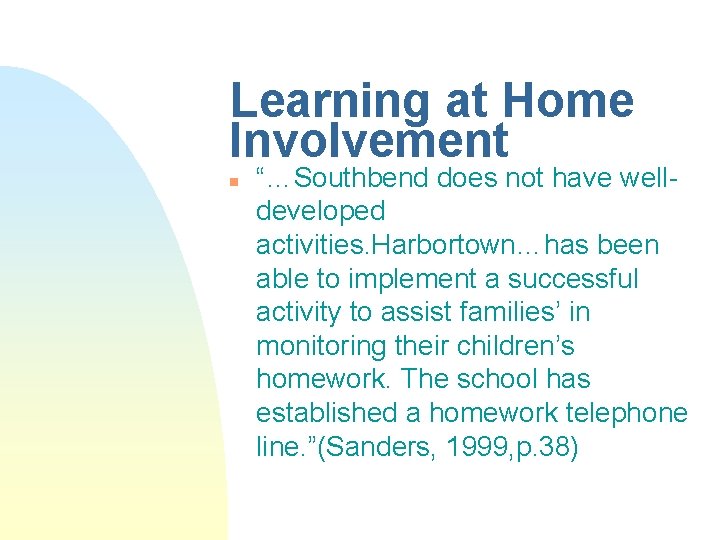 Learning at Home Involvement

“…Southbend does not have well-developed activities.Harbortown…has been able to implement a successful activity to assist families’ in monitoring their children’s homework. The school has established a homework telephone line.”(Sanders, 1999,p.38)